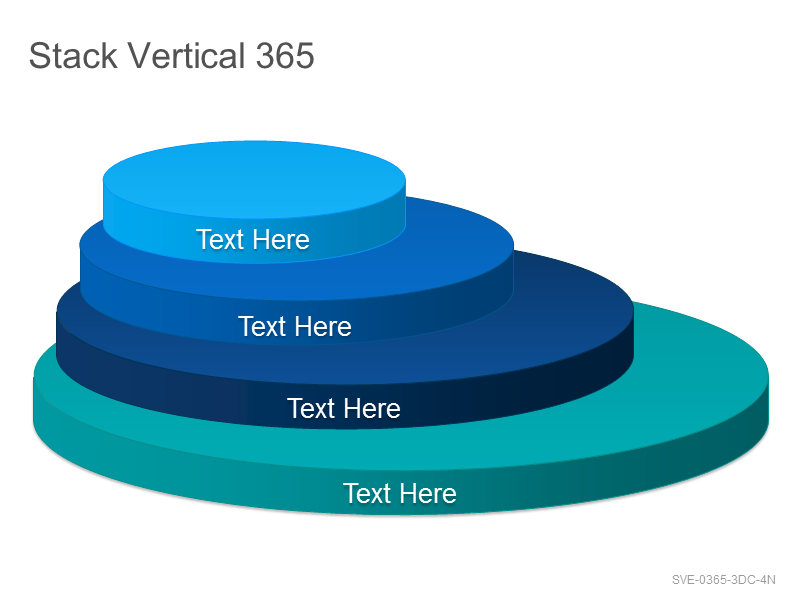 Stack Vertical 365

Text Here

Text Here

Text Here

Text Here

SVE-0365-3DC-4N